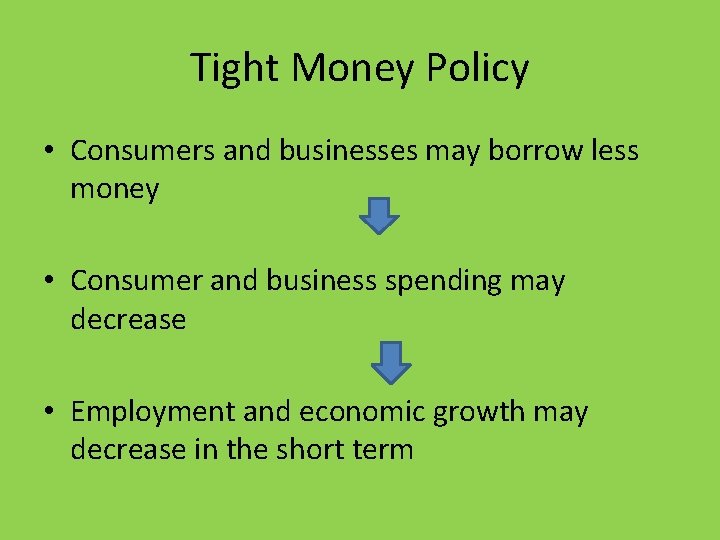 Tight Money Policy

• Consumers and businesses may borrow less money

• Consumer and business spending may decrease

• Employment and economic growth may decrease in the short term